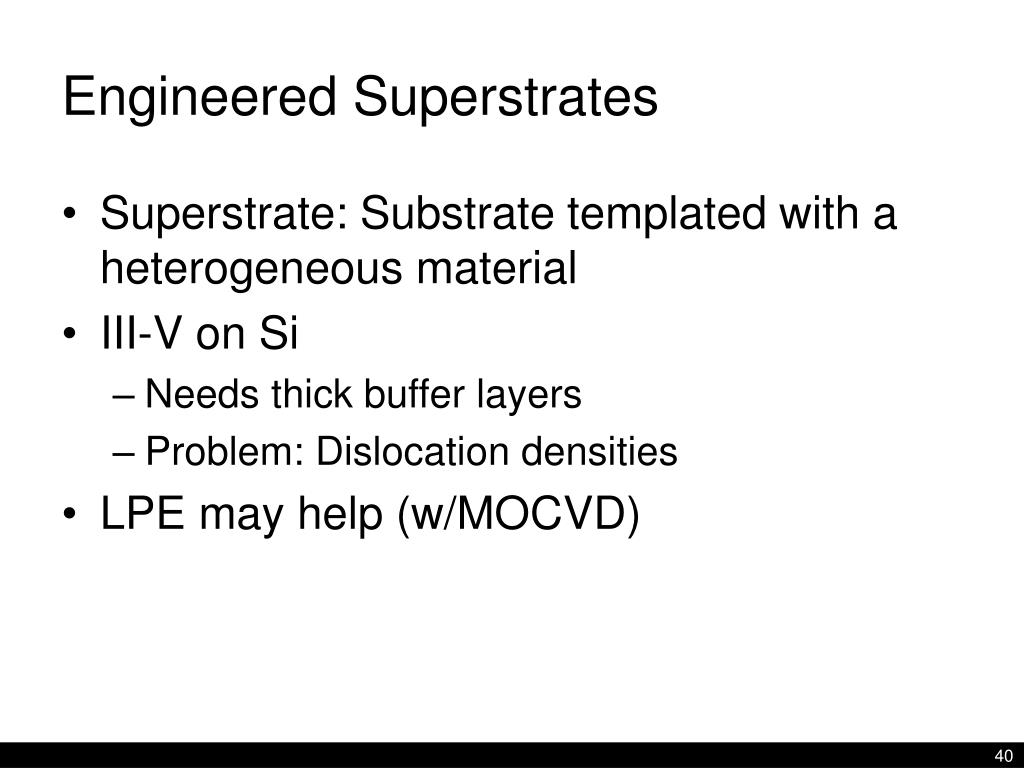 Engineered Superstrates

• Superstrate: Substrate templated with a heterogeneous material
• III-V on Si
– Needs thick buffer layers
– Problem: Dislocation densities
• LPE may help (w/MOCVD)

40